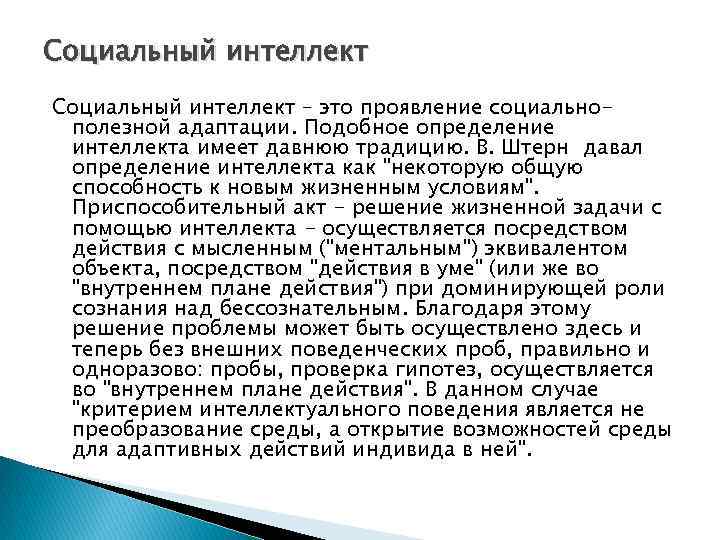 Социальный интеллект

Социальный интеллект – это проявление социально-полезной адаптации. Подобное определение интеллекта имеет давнюю традицию. В. Штерн давал определение интеллекта как "некоторую общую способность к новым жизненным условиям". Приспособительный акт - решение жизненной задачи с помощью интеллекта – осуществляется посредством действия с мысленным ("ментальным") эквивалентом объекта, посредством "действия в уме" (или же во "внутреннем плане действия") при доминирующей роли сознания над бессознательным. Благодаря этому решение проблемы может быть осуществлено здесь и теперь без внешних поведенческих проб, правильно и одноразово: пробы, проверка гипотез, осуществляется во "внутреннем плане действия". В данном случае "критерием интеллектуального поведения является не преобразование среды, а открытие возможностей среды для адаптивных действий индивида в ней".